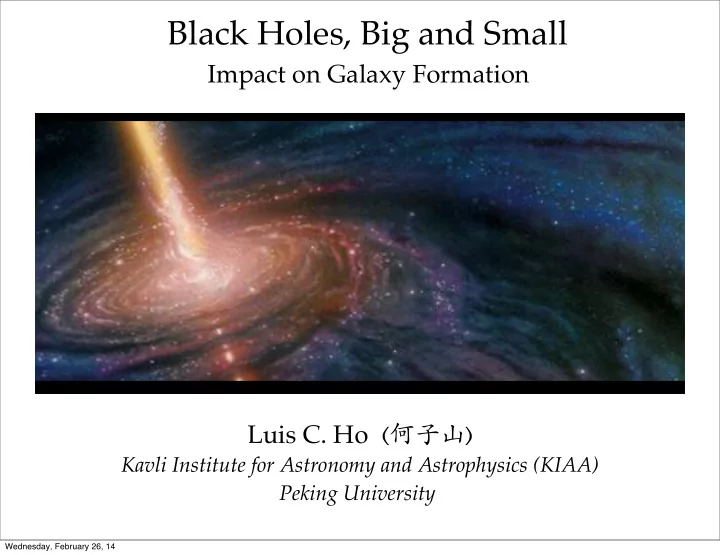 Black Holes, Big and Small

Impact on Galaxy Formation

Luis C. Ho (何子山)

Kavli Institute for Astronomy and Astrophysics (KIAA)
Peking University

Wednesday, February 26, 14